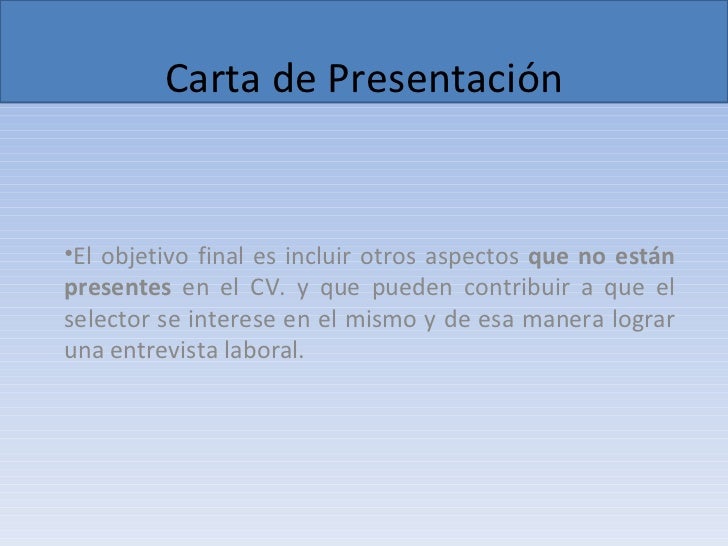 Carta de Presentación

•El objetivo final es incluir otros aspectos que no están presentes en el CV. y que pueden contribuir a que el selector se interese en el mismo y de esa manera lograr una entrevista laboral.